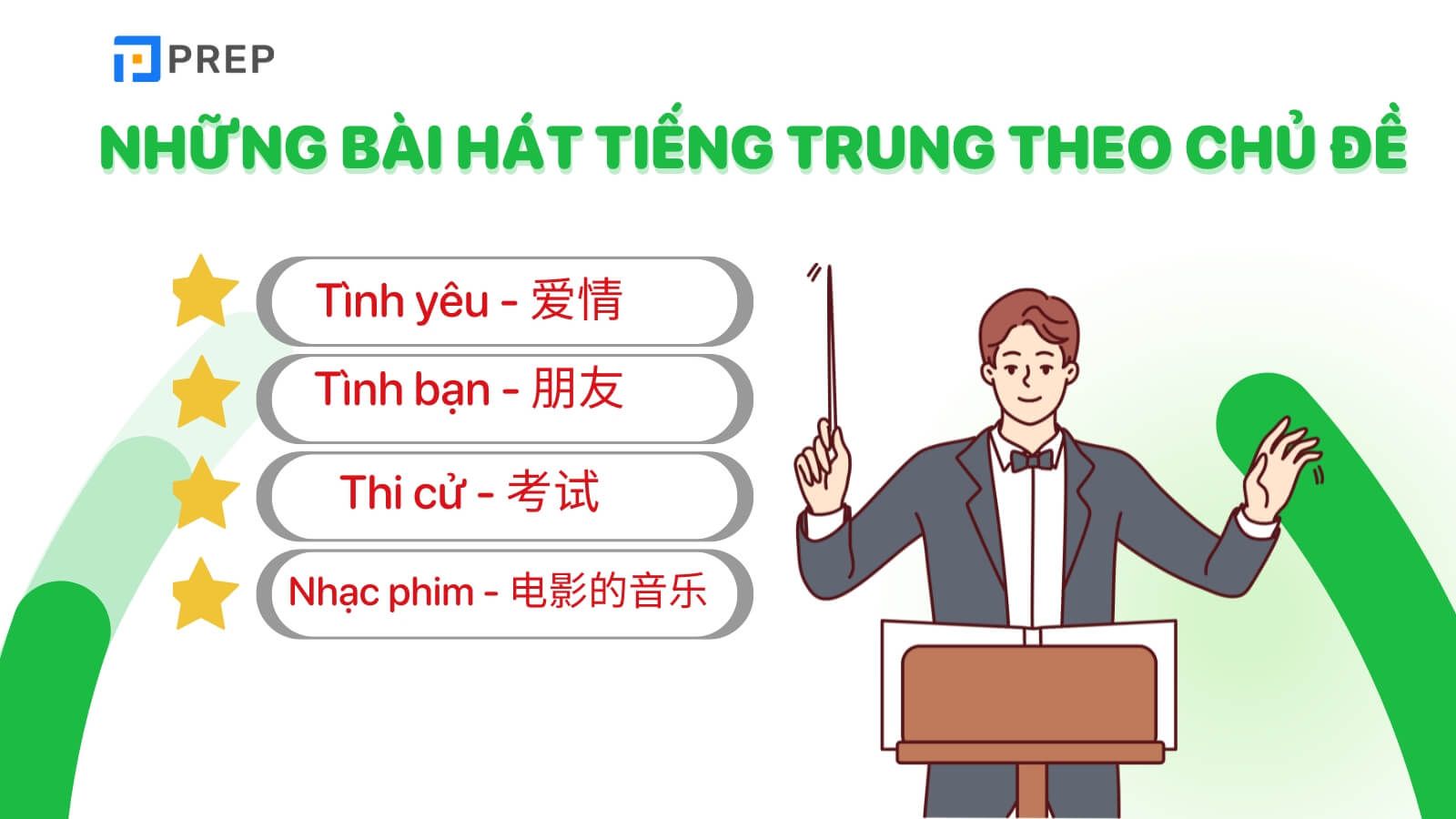 PREP

NHỮNG BÀI HÁT TIẾNG TRUNG THEO CHỦ ĐỀ

Tình yêu - 爱情

Tình bạn - 朋友

Thi cử - 考试

Nhạc phim - 电影的音乐